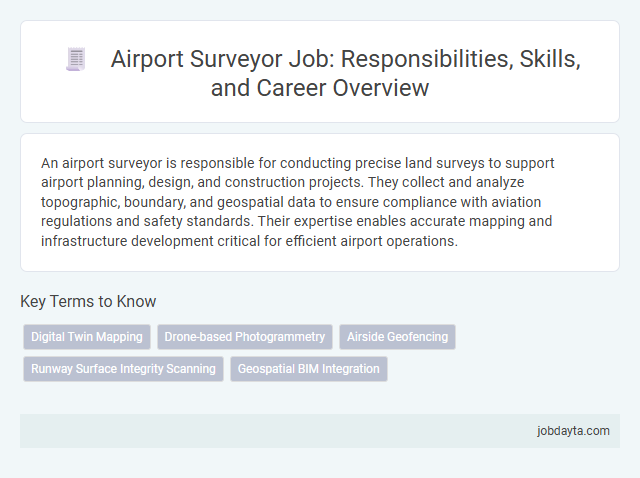 Airport Surveyor Job: Responsibilities, Skills, and Career Overview

An airport surveyor is responsible for conducting precise land surveys to support airport planning, design, and construction projects. They collect and analyze topographic, boundary, and geospatial data to ensure compliance with aviation regulations and safety standards. Their expertise enables accurate mapping and infrastructure development critical for efficient airport operations.

Key Terms to Know

Digital Twin Mapping
Drone-based Photogrammetry
Airside Geofencing
Runway Surface Integrity Scanning
Geospatial BIM Integration

jobdayta.com